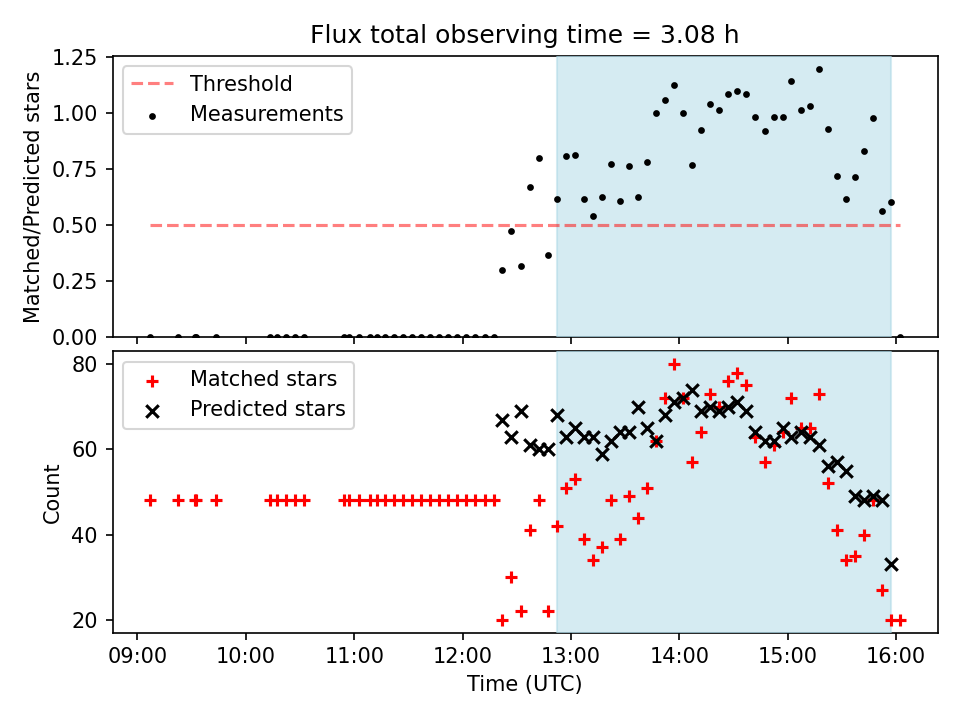 Flux total observing time = 3.08 h

Threshold
Measurements

Matched/Predicted stars

1.25
1.00
0.75
0.50
0.25
0.00

Matched stars
Predicted stars

Count

80
60
40
20

09:00
10:00
11:00
12:00
13:00
14:00
15:00
16:00

Time (UTC)